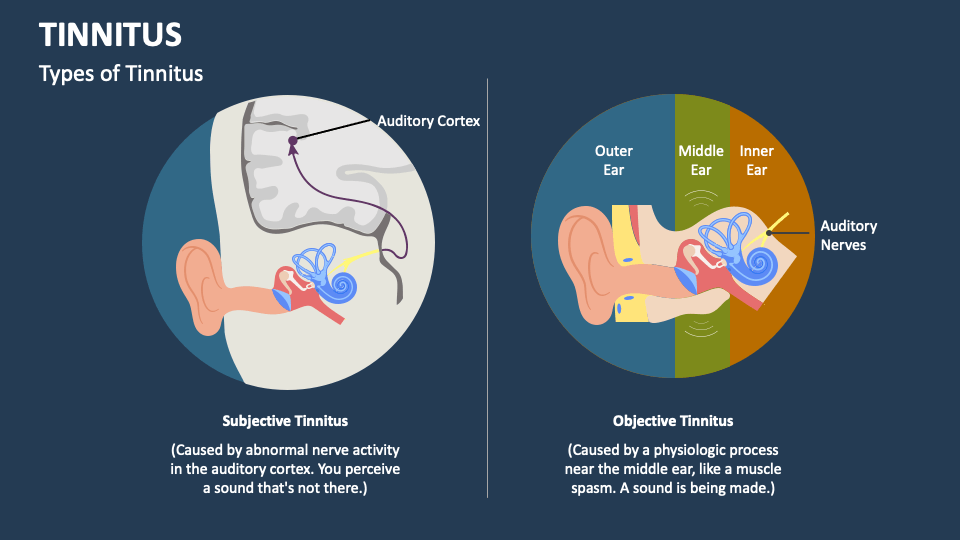 TINNITUS

Types of Tinnitus

Auditory Cortex

Subjective Tinnitus

(Caused by abnormal nerve activity in the auditory cortex. You perceive a sound that's not there.)

Outer Ear

Middle Ear

Inner Ear

Auditory Nerves

Objective Tinnitus

(Caused by a physiologic process near the middle ear, like a muscle spasm. A sound is being made.)